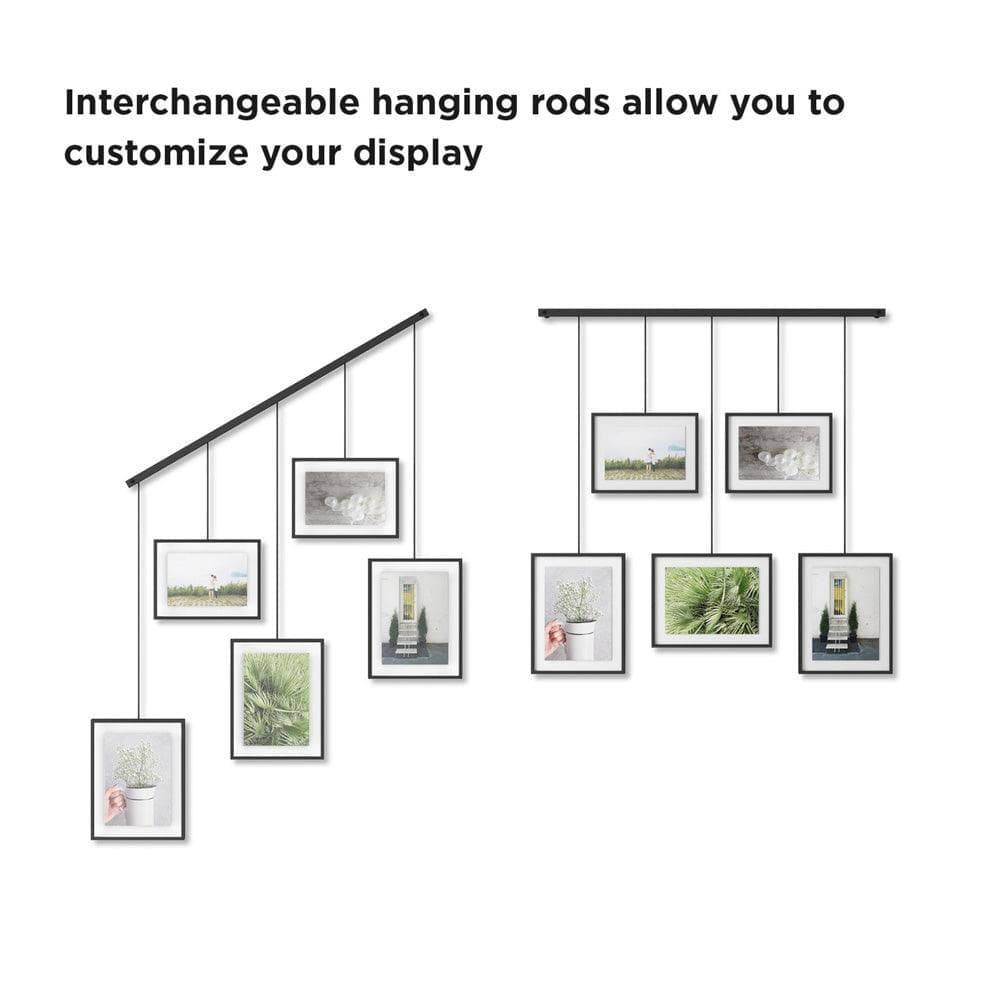 Interchangeable hanging rods allow you to customize your display